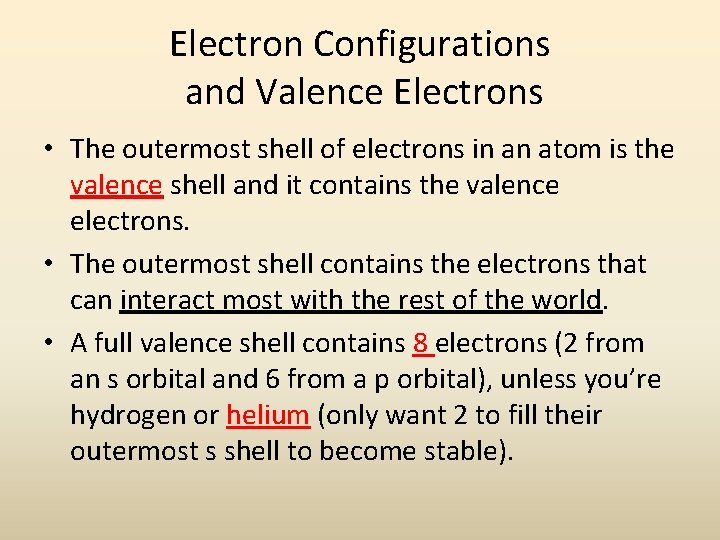 Electron Configurations and Valence Electrons

• The outermost shell of electrons in an atom is the valence shell and it contains the valence electrons.

• The outermost shell contains the electrons that can interact most with the rest of the world.

• A full valence shell contains 8 electrons (2 from an s orbital and 6 from a p orbital), unless you're hydrogen or helium (only want 2 to fill their outermost s shell to become stable).